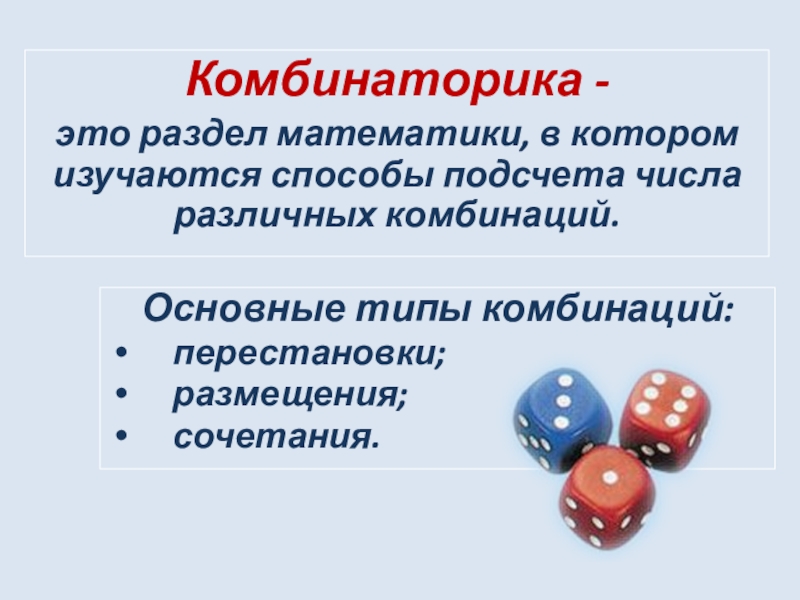 Комбинаторика -

это раздел математики, в котором изучаются способы подсчета числа различных комбинаций.

Основные типы комбинаций:
• перестановки;
• размещения;
• сочетания.